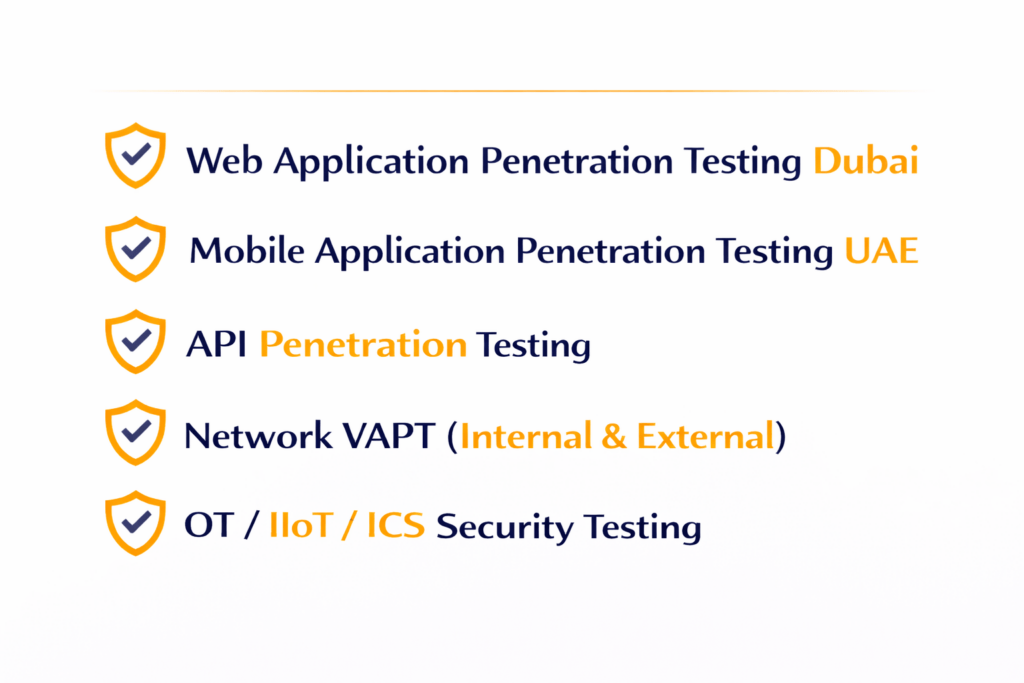 Web Application Penetration Testing Dubai

Mobile Application Penetration Testing UAE

API Penetration Testing

Network VAPT (Internal & External)

OT / IIoT / ICS Security Testing